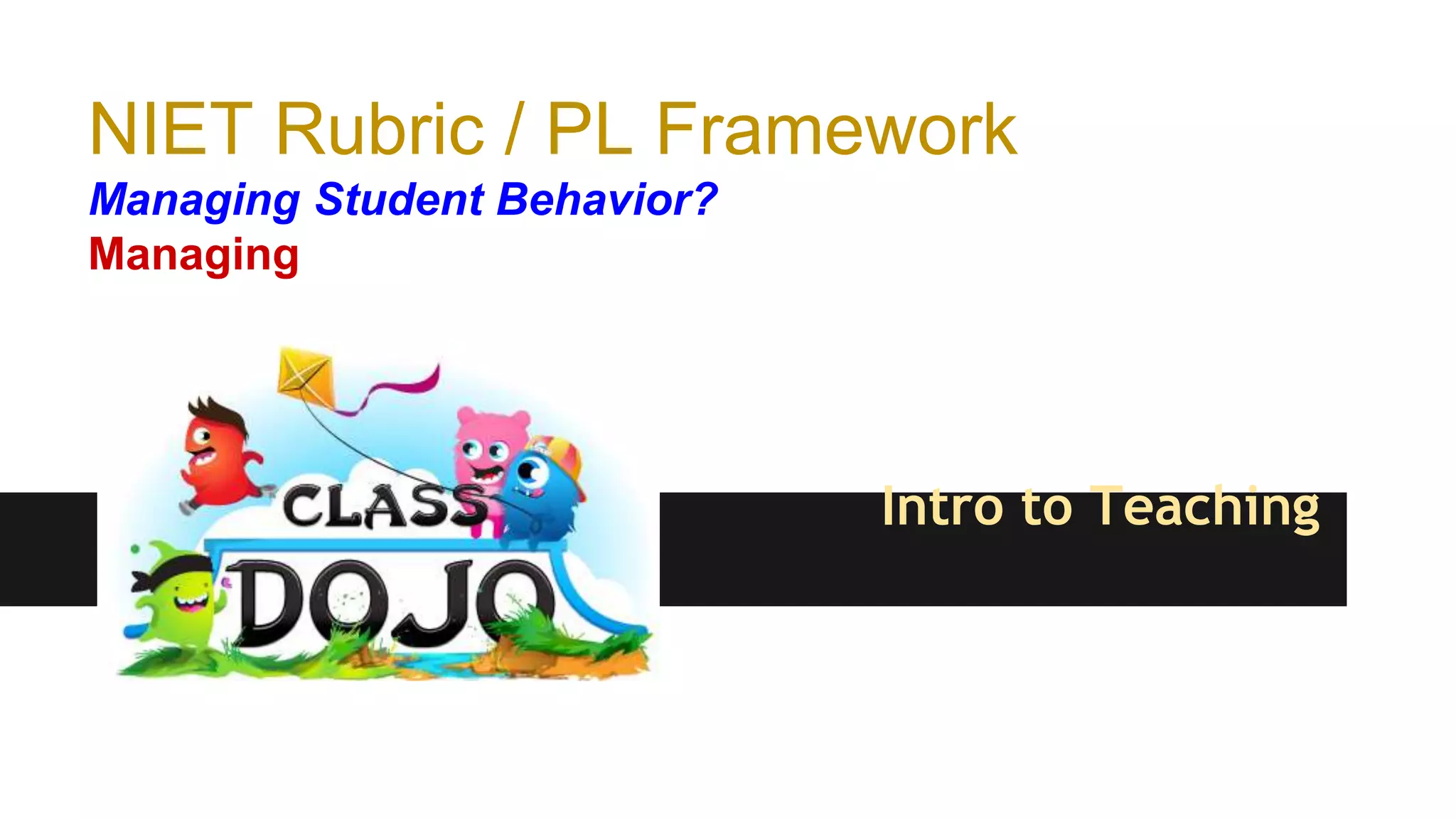 NIET Rubric / PL Framework
Managing Student Behavior?
Managing

CLASS
DOJO

Intro to Teaching